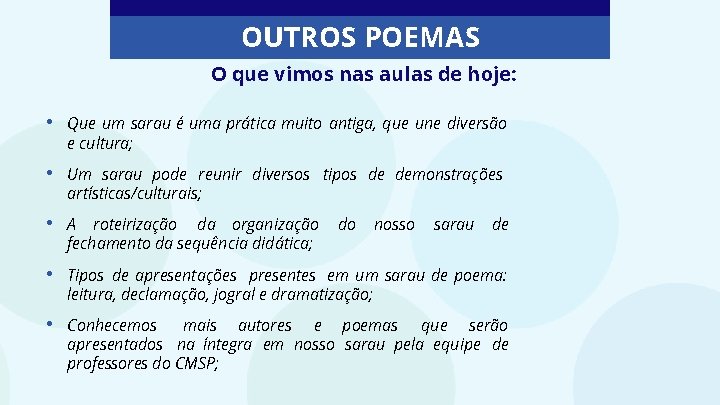 OUTROS POEMAS

O que vimos nas aulas de hoje:

• Que um sarau é uma prática muito antiga, que une diversão e cultura;

• Um sarau pode reunir diversos tipos de demonstrações artísticas/culturais;

• A roteirização da organização do nosso sarau de fechamento da sequência didática;

• Tipos de apresentações presentes em um sarau de poema: leitura, declamação, jogral e dramatização;

• Conhecemos mais autores e poemas que serão apresentados na íntegra em nosso sarau pela equipe de professores do CMSP;